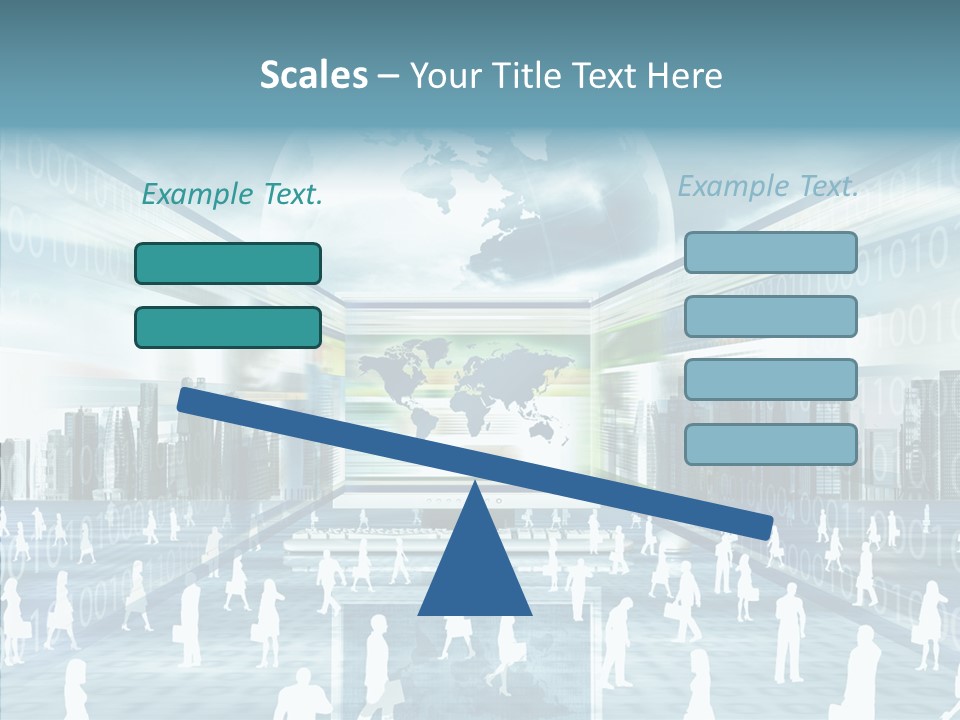 Scales – Your Title Text Here

Example Text.

Example Text.